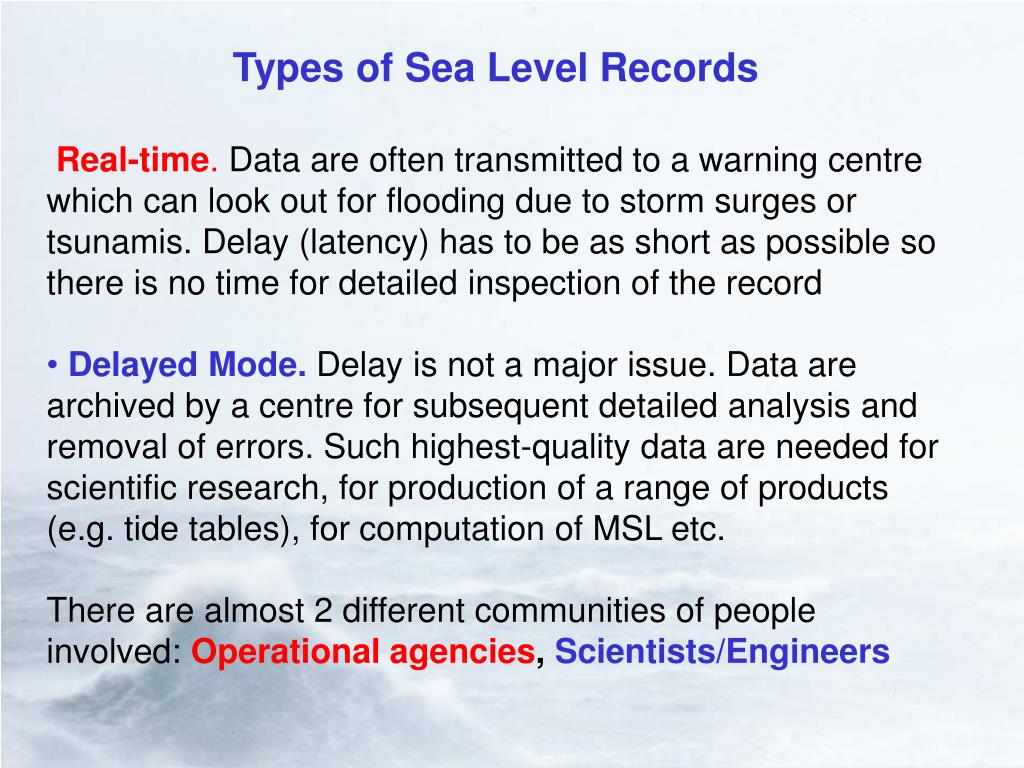 Types of Sea Level Records

Real-time. Data are often transmitted to a warning centre which can look out for flooding due to storm surges or tsunamis. Delay (latency) has to be as short as possible so there is no time for detailed inspection of the record

• Delayed Mode. Delay is not a major issue. Data are archived by a centre for subsequent detailed analysis and removal of errors. Such highest-quality data are needed for scientific research, for production of a range of products (e.g. tide tables), for computation of MSL etc.

There are almost 2 different communities of people involved: Operational agencies, Scientists/Engineers